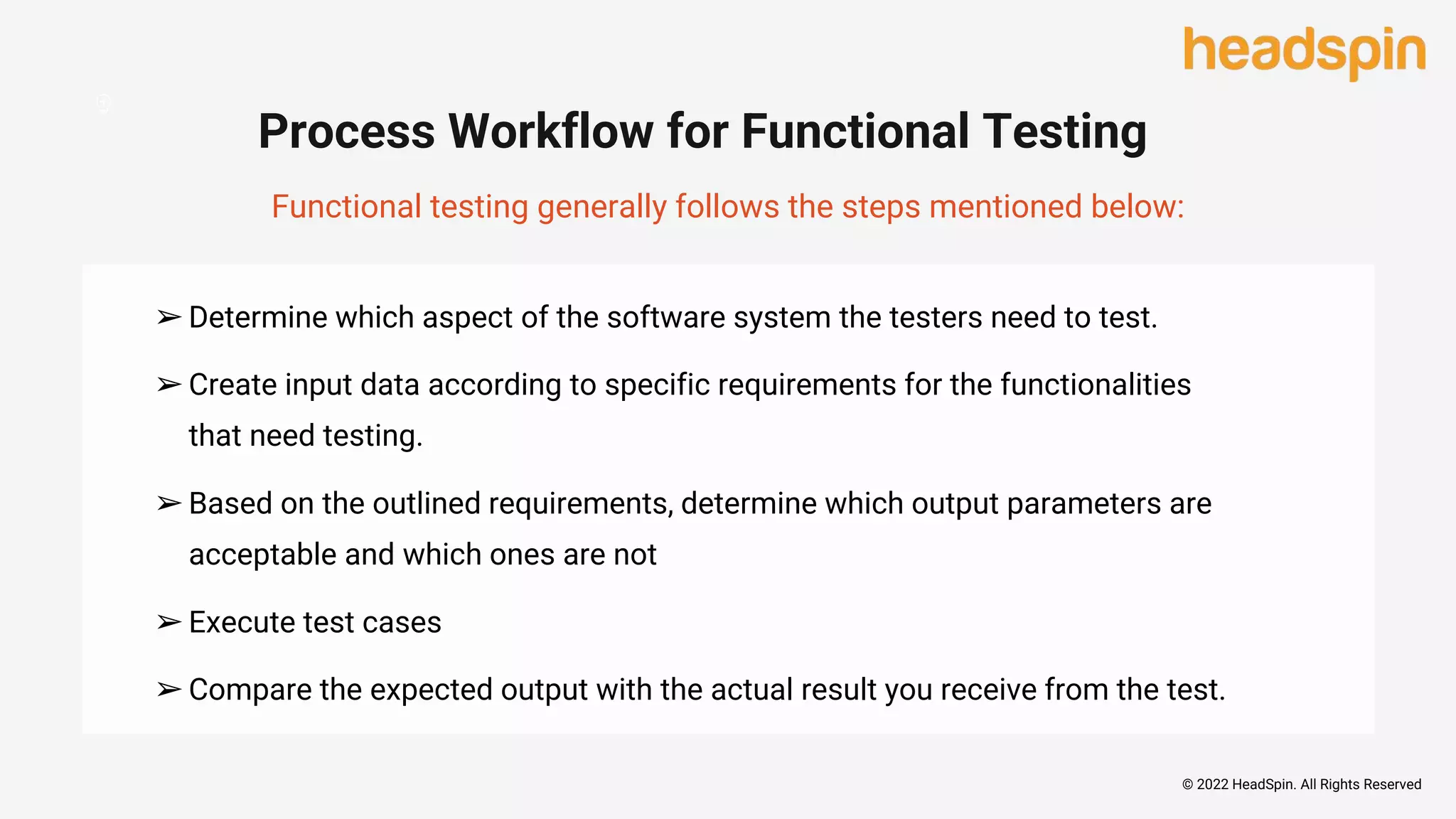 headspin

Process Workflow for Functional Testing

Functional testing generally follows the steps mentioned below:

➢ Determine which aspect of the software system the testers need to test.

➢ Create input data according to specific requirements for the functionalities that need testing.

➢ Based on the outlined requirements, determine which output parameters are acceptable and which ones are not

➢ Execute test cases

➢ Compare the expected output with the actual result you receive from the test.

© 2022 HeadSpin. All Rights Reserved